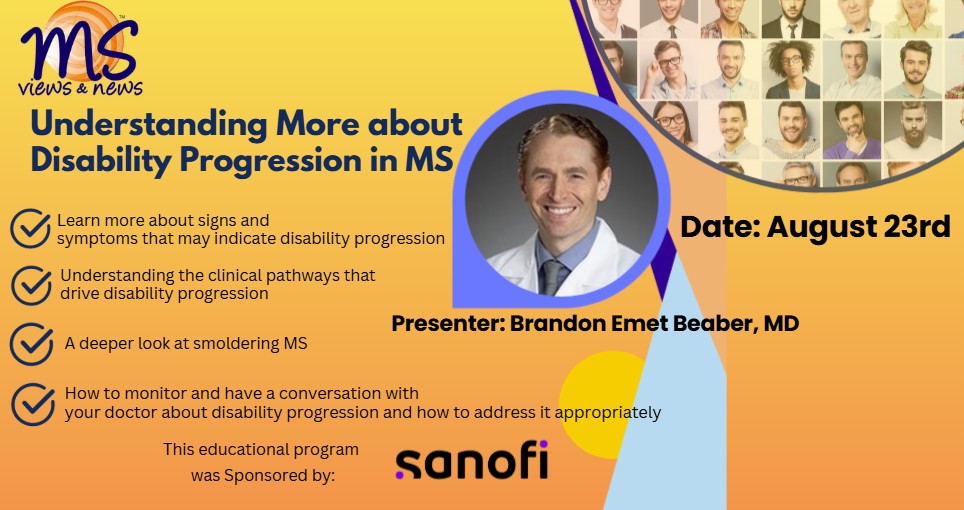 MS views & news

Understanding More about Disability Progression in MS

Learn more about signs and symptoms that may indicate disability progression

Understanding the clinical pathways that drive disability progression

A deeper look at smoldering MS

How to monitor and have a conversation with your doctor about disability progression and how to address it appropriately

Date: August 23rd

Presenter: Brandon Emet Beaber, MD

This educational program was Sponsored by:

sanofi